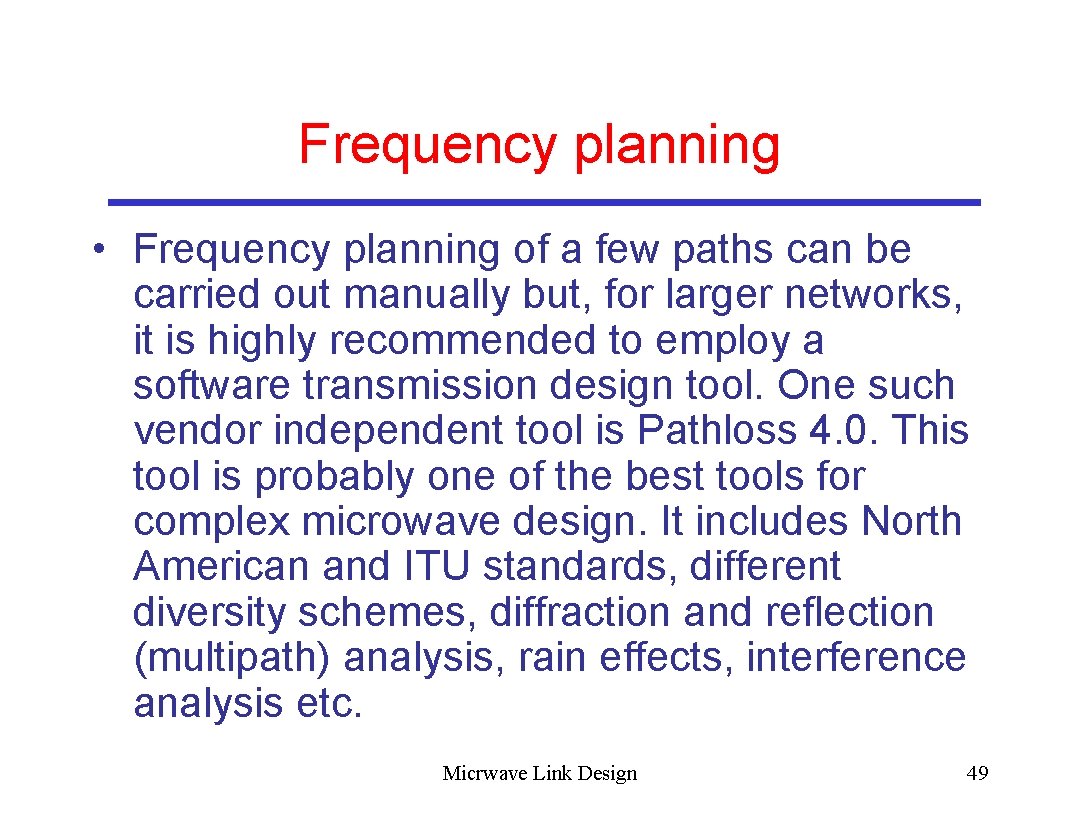 Frequency planning

• Frequency planning of a few paths can be carried out manually but, for larger networks, it is highly recommended to employ a software transmission design tool. One such vendor independent tool is Pathloss 4.0. This tool is probably one of the best tools for complex microwave design. It includes North American and ITU standards, different diversity schemes, diffraction and reflection (multipath) analysis, rain effects, interference analysis etc.

Micrwave Link Design

49